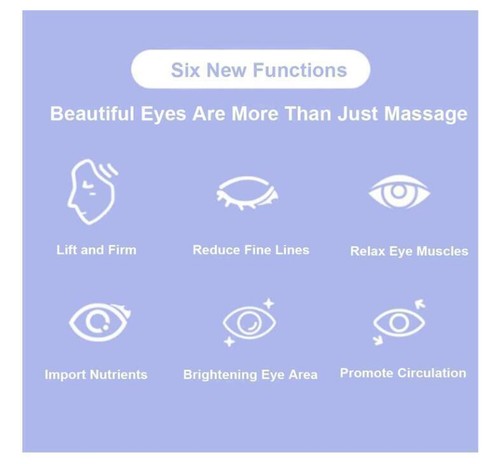 Six New Functions

Beautiful Eyes Are More Than Just Massage

Lift and Firm

Reduce Fine Lines

Relax Eye Muscles

Import Nutrients

Brightening Eye Area

Promote Circulation